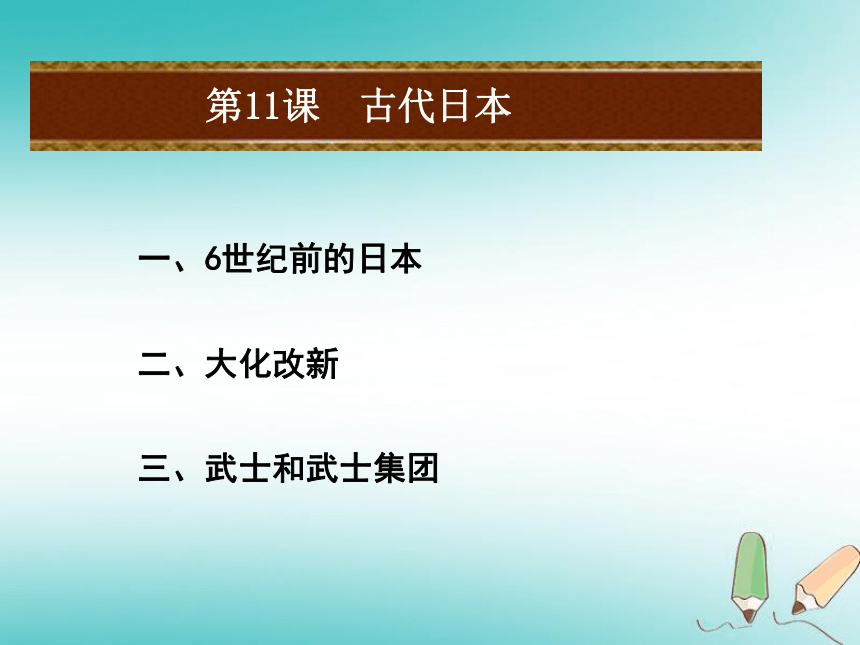 第11课　古代日本

一、6世纪前的日本

二、大化改新

三、武士和武士集团